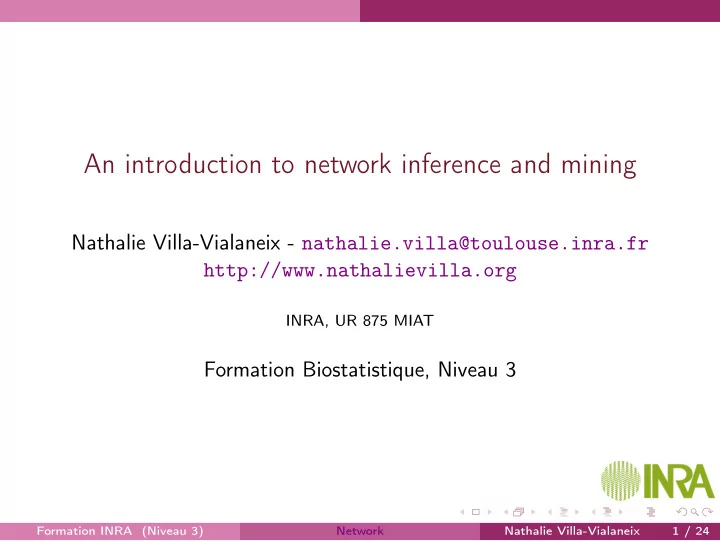 An introduction to network inference and mining

Nathalie Villa-Vialaneix - nathalie.villa@toulouse.inra.fr
http://www.nathalievilla.org

INRA, UR 875 MIAT

Formation Biostatistique, Niveau 3

INRA

Formation INRA (Niveau 3) Network Nathalie Villa-Vialaneix 1 / 24